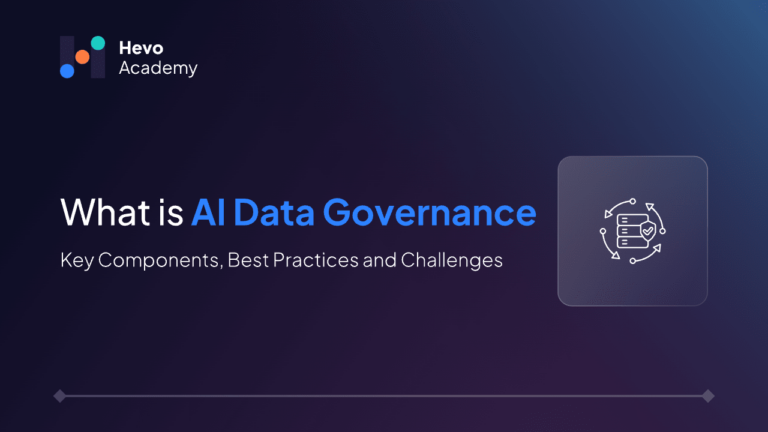 Hevo
Academy

What is AI Data Governance

Key Components, Best Practices and Challenges